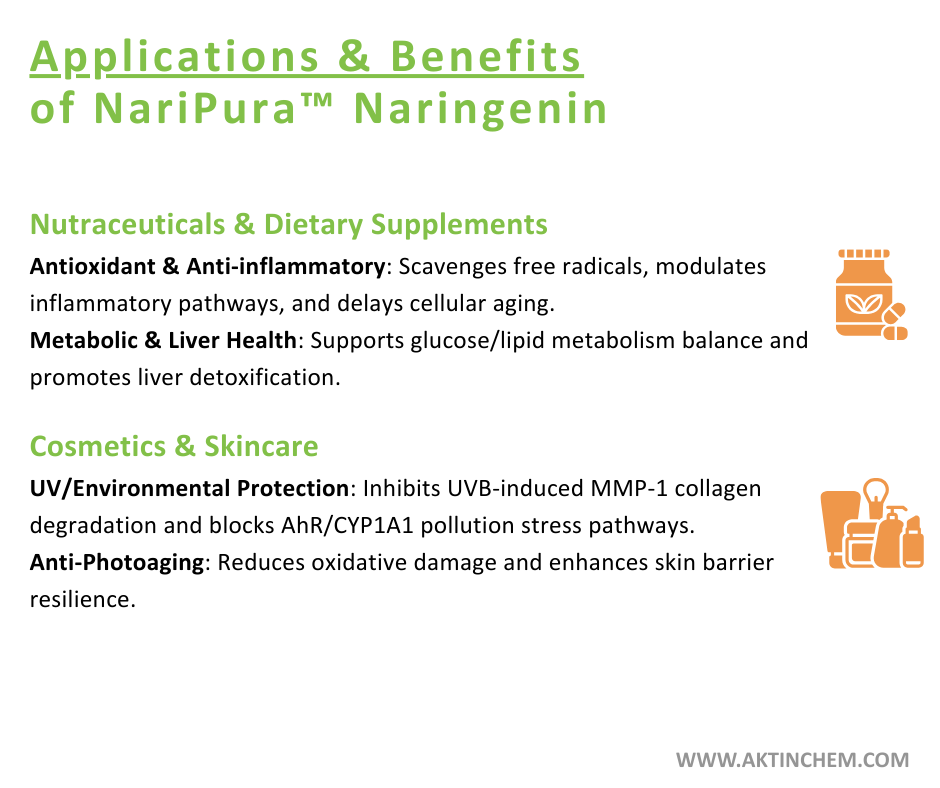 Applications & Benefits of NariPura™ Naringenin

Nutraceuticals & Dietary Supplements

Antioxidant & Anti-inflammatory: Scavenges free radicals, modulates inflammatory pathways, and delays cellular aging.
Metabolic & Liver Health: Supports glucose/lipid metabolism balance and promotes liver detoxification.

Cosmetics & Skincare

UV/Environmental Protection: Inhibits UVB-induced MMP-1 collagen degradation and blocks AhR/CYP1A1 pollution stress pathways.
Anti-Photoaging: Reduces oxidative damage and enhances skin barrier resilience.

WWW.AKTINCHEM.COM